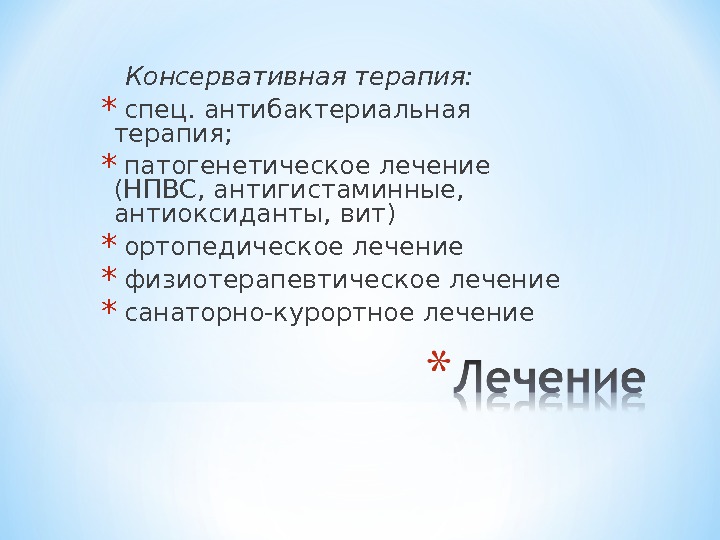 Консервативная терапия:

* спец. антибактериальная терапия;
* патогенетическое лечение (НПВС, антигистаминные, антиоксиданты, вит)
* ортопедическое лечение
* физиотерапевтическое лечение
* санаторно-курортное лечение

* Лечение